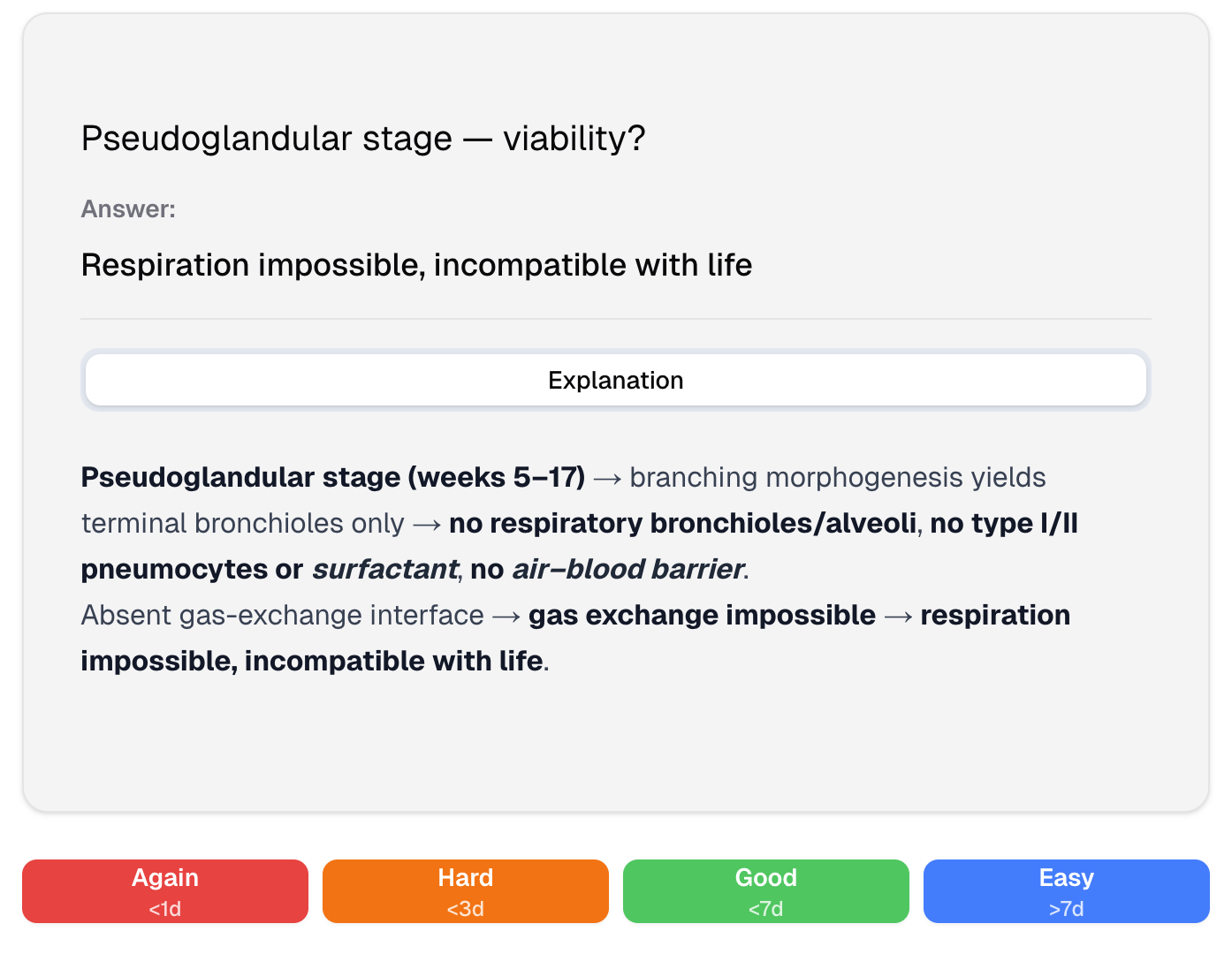 Pseudoglandular stage — viability?

Answer:

Respiration impossible, incompatible with life

Explanation

Pseudoglandular stage (weeks 5–17) → branching morphogenesis yields terminal bronchioles only → no respiratory bronchioles/alveoli, no type I/II pneumocytes or surfactant, no air–blood barrier.
Absent gas-exchange interface → gas exchange impossible → respiration impossible, incompatible with life.

Again
<1d

Hard
<3d

Good
<7d

Easy
>7d